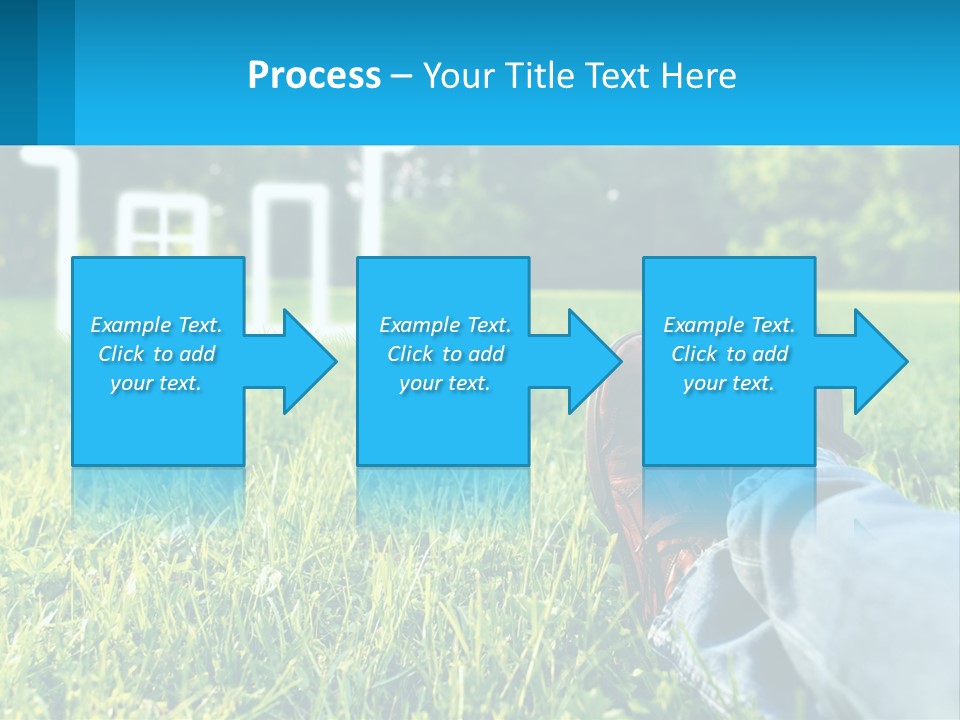 Process – Your Title Text Here

Example Text. Click to add your text.

Example Text. Click to add your text.

Example Text. Click to add your text.